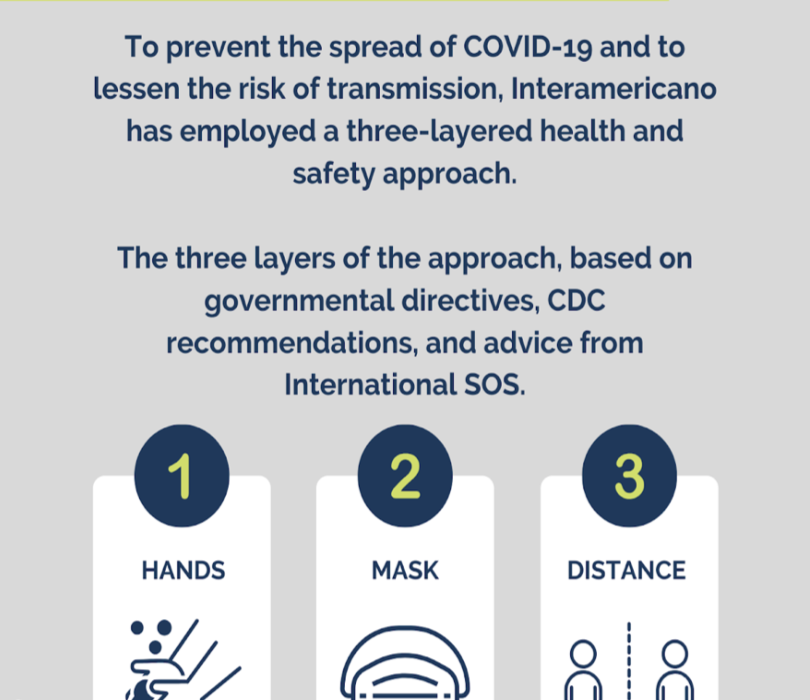 To prevent the spread of COVID-19 and to lessen the risk of transmission, Interamericano has employed a three-layered health and safety approach.

The three layers of the approach, based on governmental directives, CDC recommendations, and advice from International SOS.

1

HANDS

2

MASK

3

DISTANCE